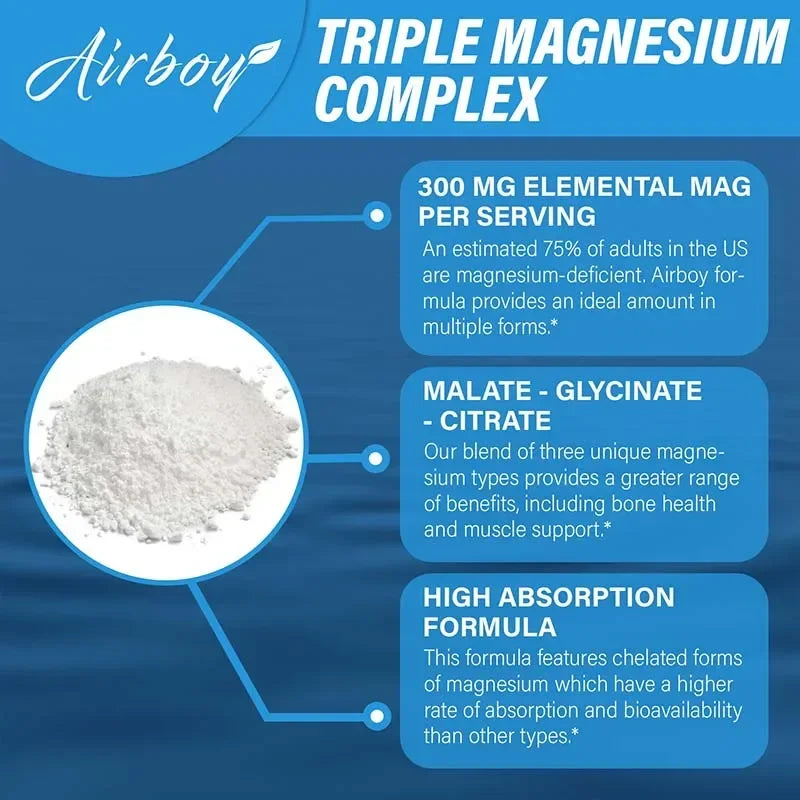 Airboy

TRIPLE MAGNESIUM COMPLEX

300 MG ELEMENTAL MAG PER SERVING

An estimated 75% of adults in the US are magnesium-deficient. Airboy formula provides an ideal amount in multiple forms.*

MALATE - GLYCINATE - CITRATE

Our blend of three unique magnesium types provides a greater range of benefits, including bone health and muscle support.*

HIGH ABSORPTION FORMULA

This formula features chelated forms of magnesium which have a higher rate of absorption and bioavailability than other types.*